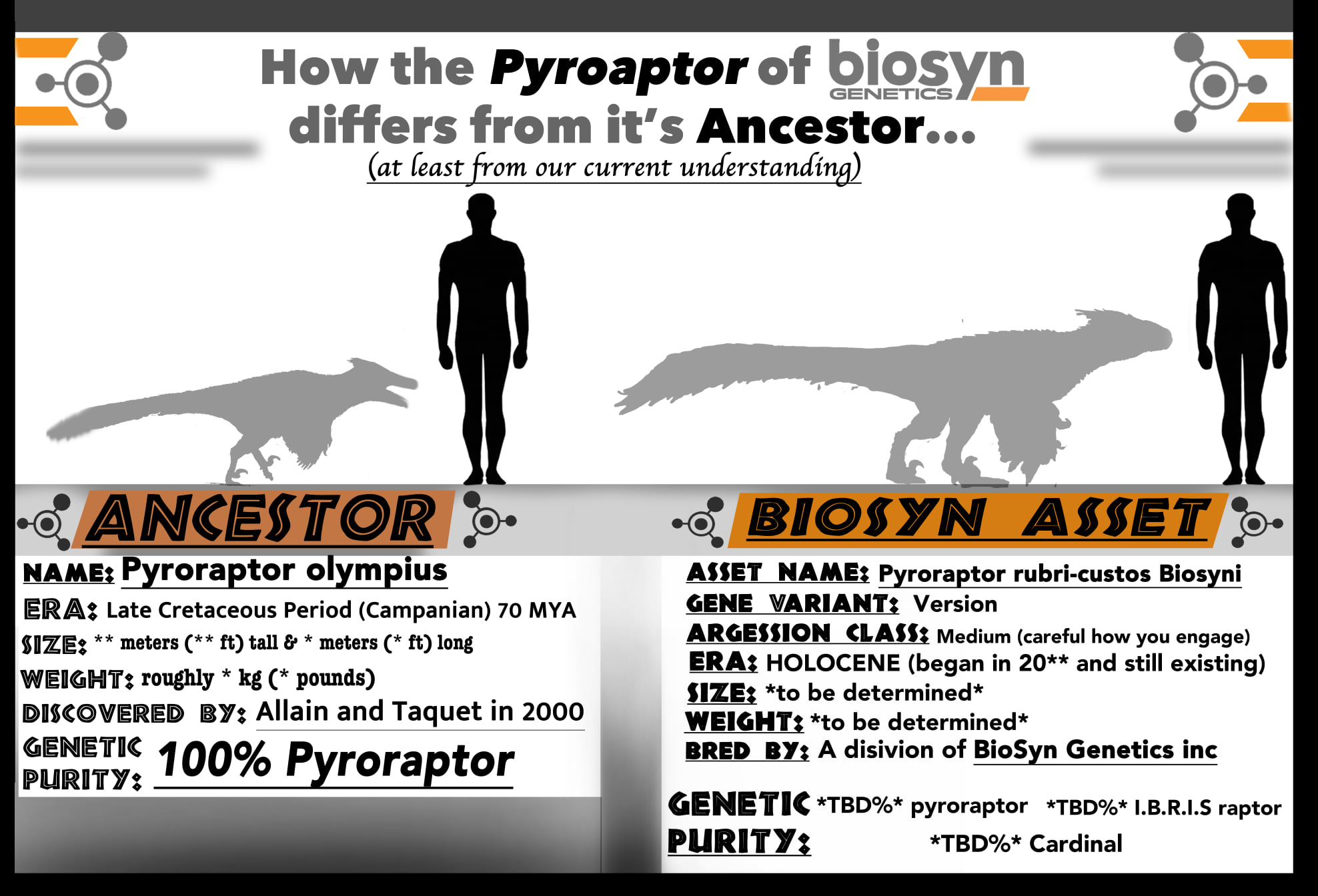 How the Pyroaptor of biosyn GENETICS differs from it's Ancestor...
(at least from our current understanding)

ANCESTOR

NAME: Pyroraptor olympius
ERA: Late Cretaceous Period (Campanian) 70 MYA
SIZE: ** meters (** ft) tall & * meters (* ft) long
WEIGHT: roughly * kg (* pounds)
DISCOVERED BY: Allain and Taquet in 2000
GENETIC PURITY: 100% Pyroraptor

BIOSYN ASSET

ASSET NAME: Pyroraptor rubri-custos Biosyni
GENE VARIANT: Version
ARGESSION CLASS: Medium (careful how you engage)
ERA: HOLOCENE (began in 20** and still existing)
SIZE: *to be determined*
WEIGHT: *to be determined*
BRED BY: A disivion of BioSyn Genetics inc

GENETIC PURITY: *TBD%* pyroraptor *TBD%* I.B.R.I.S raptor *TBD%* Cardinal